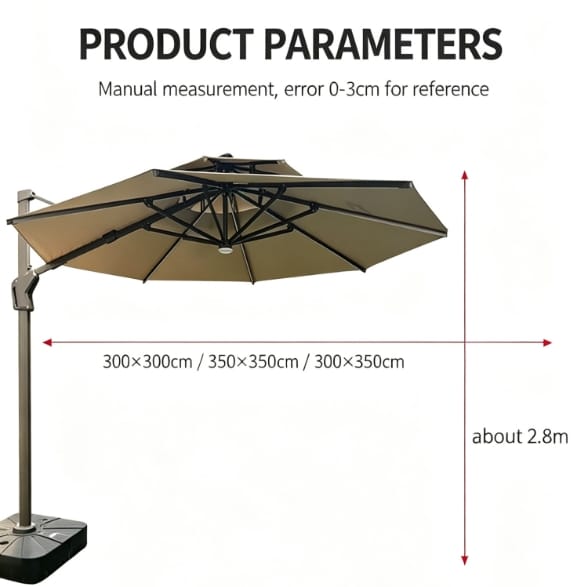 PRODUCT PARAMETERS

Manual measurement, error 0-3cm for reference

300×300cm / 350×350cm / 300×350cm

about 2.8m